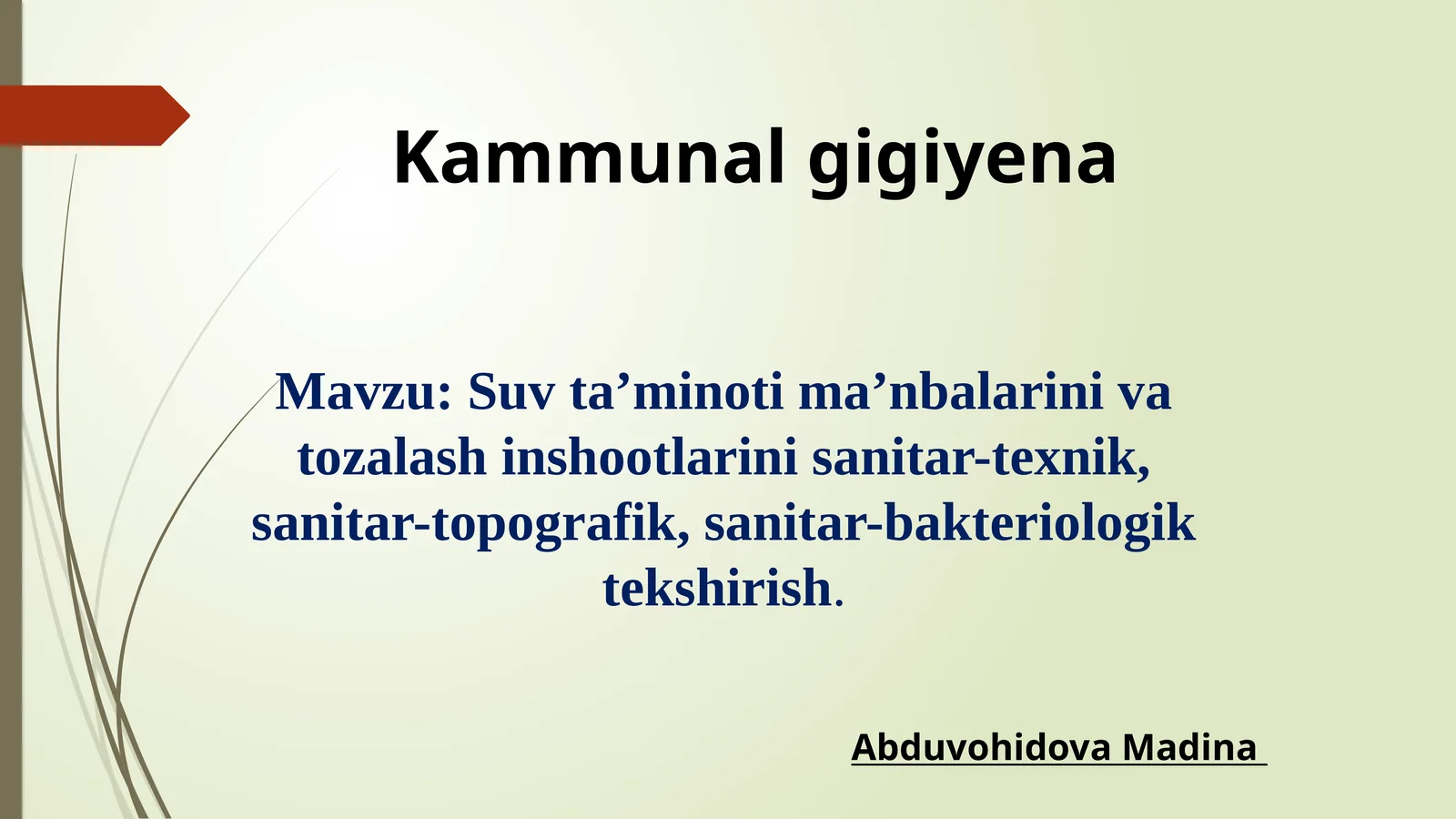 Kammunal gigiyena

Mavzu: Suv ta’minoti ma’nbalarini va tozalash inshootlarini sanitar-texnik, sanitar-topografik, sanitar-bakteriologik tekshirish.

Abduvohidova Madina